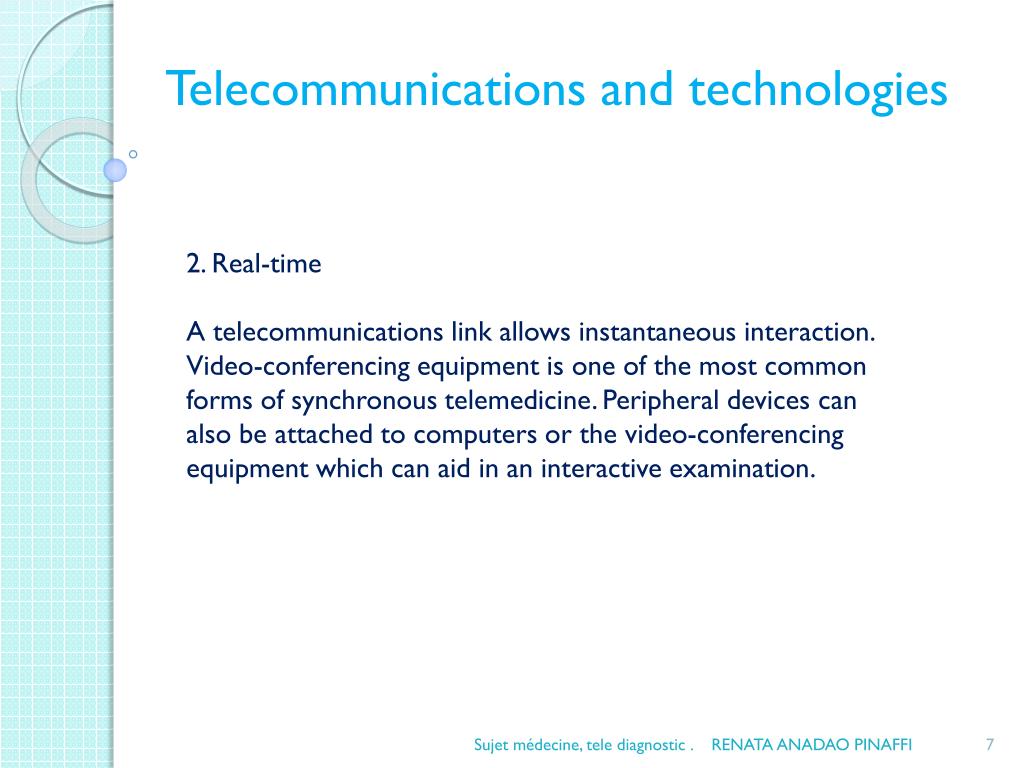 Telecommunications and technologies

2. Real-time

A telecommunications link allows instantaneous interaction. Video-conferencing equipment is one of the most common forms of synchronous telemedicine. Peripheral devices can also be attached to computers or the video-conferencing equipment which can aid in an interactive examination.

Sujet médecine, tele diagnostic . RENATA ANADAO PINAFFI 7